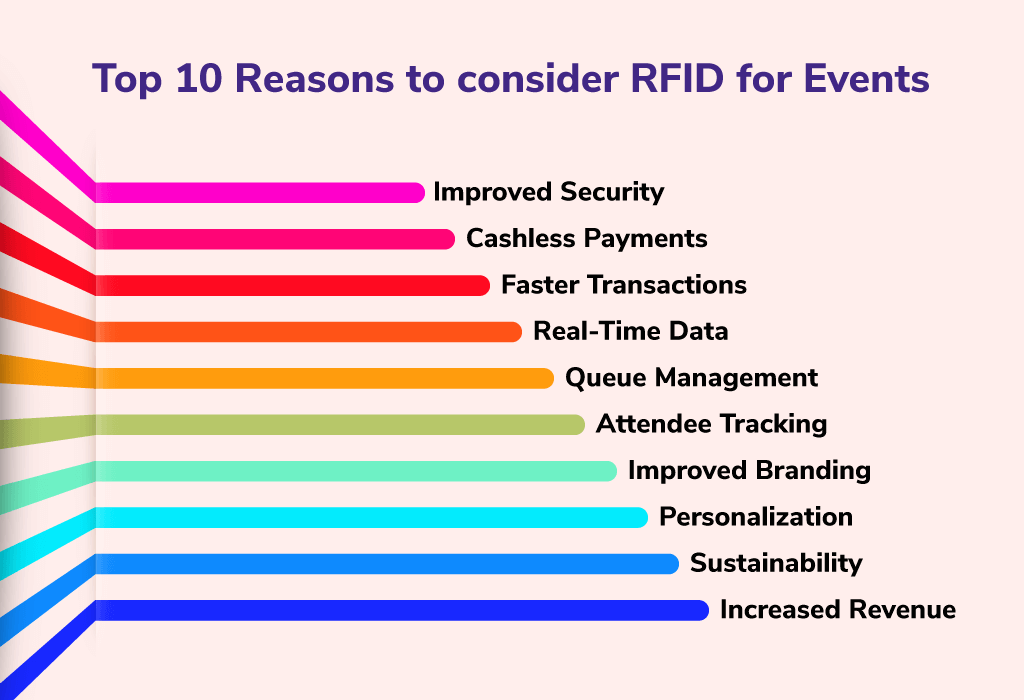 Top 10 Reasons to consider RFID for Events

Improved Security

Cashless Payments

Faster Transactions

Real-Time Data

Queue Management

Attendee Tracking

Improved Branding

Personalization

Sustainability

Increased Revenue